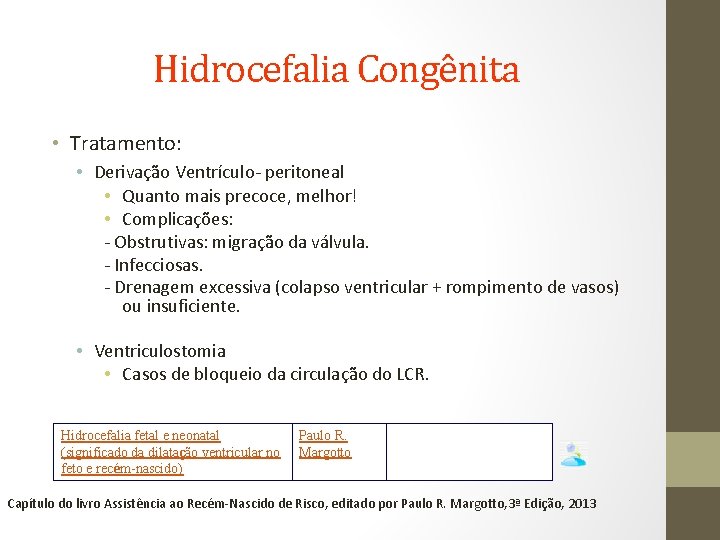 Hidrocefalia Congênita

• Tratamento:
  • Derivação Ventrículo- peritoneal
    • Quanto mais precoce, melhor!
    • Complicações:
    - Obstrutivas: migração da válvula.
    - Infecciosas.
    - Drenagem excessiva (colapso ventricular + rompimento de vasos) ou insuficiente.

  • Ventriculostomia
    • Casos de bloqueio da circulação do LCR.

| Hidrocefalia fetal e neonatal (significado da dilatação ventricular no feto e recém-nascido) | Paulo R. Margotto | |
|---|---|---|

Capítulo do livro Assistência ao Recém-Nascido de Risco, editado por Paulo R. Margotto,3ª Edição, 2013